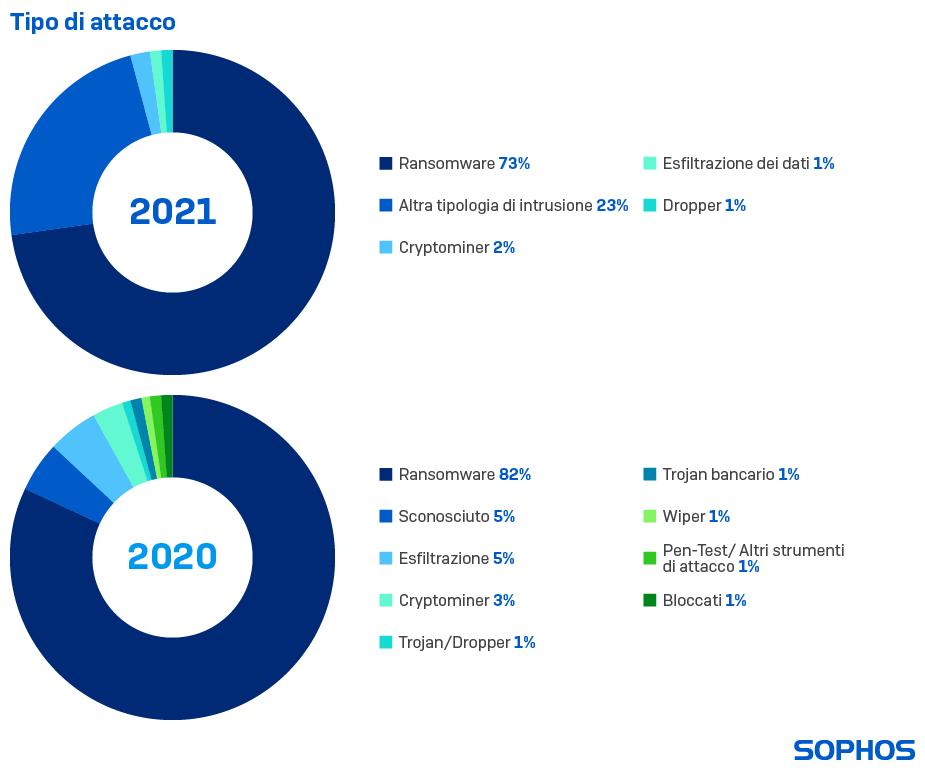 Tipo di attacco

2021

Ransomware 73%
Altra tipologia di intrusione 23%
Cryptominer 2%
Esfiltrazione dei dati 1%
Dropper 1%

2020

Ransomware 82%
Sconosciuto 5%
Esfiltrazione 5%
Cryptominer 3%
Trojan/Dropper 1%
Trojan bancario 1%
Wiper 1%
Pen-Test/ Altri strumenti di attacco 1%
Bloccati 1%

SOPHOS